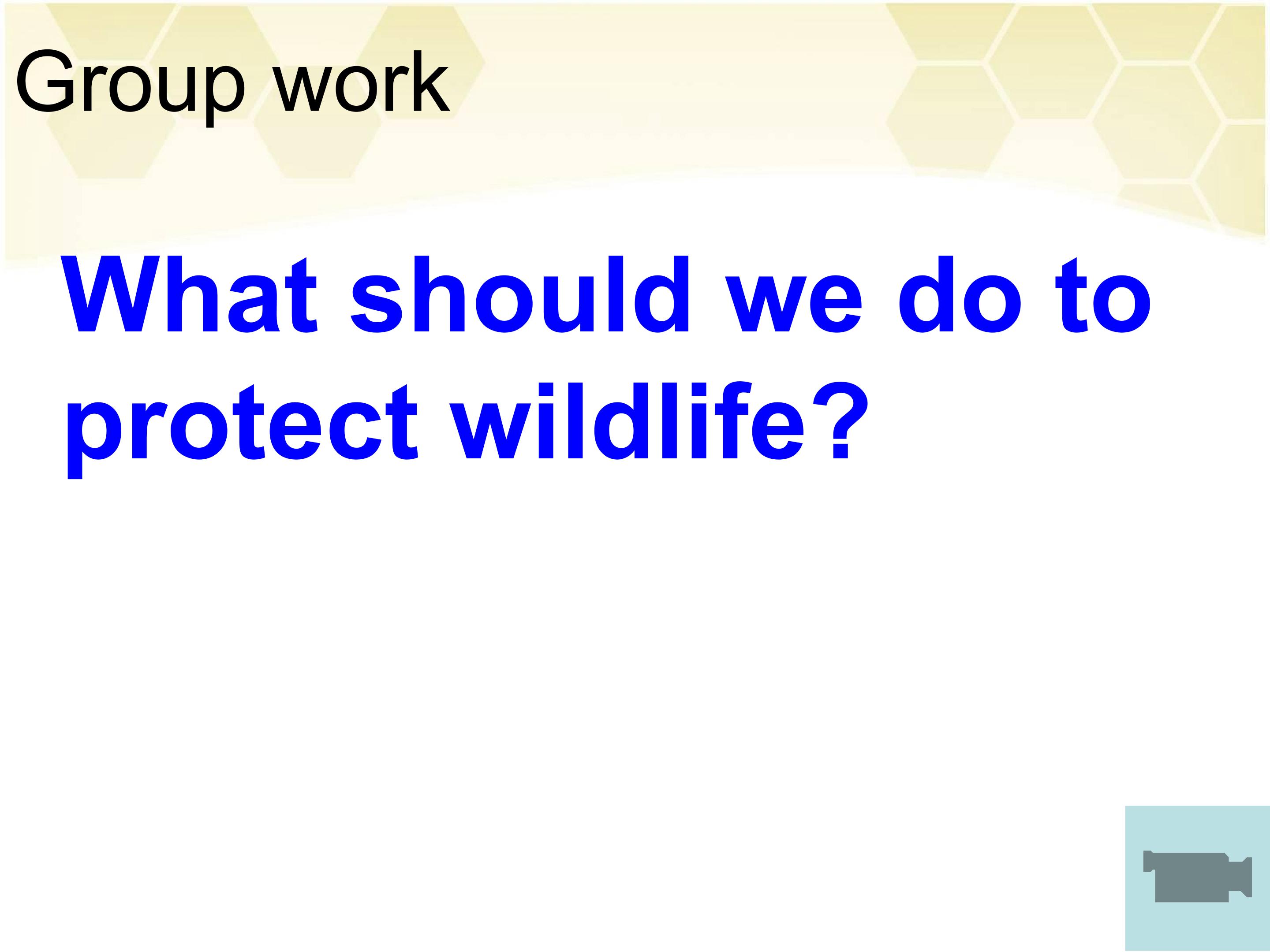 Group work

What should we do to protect wildlife?